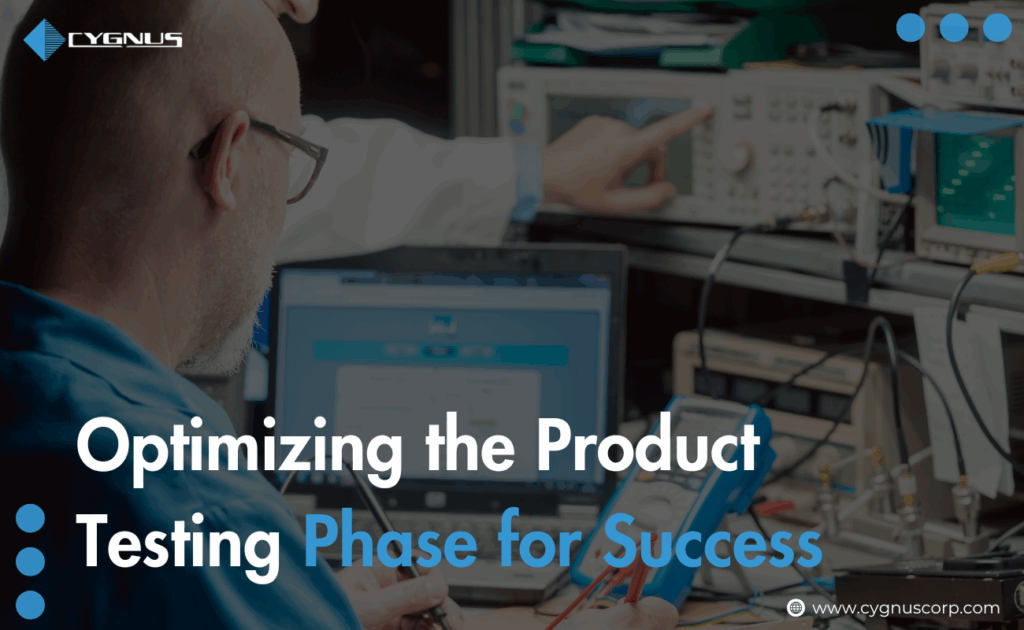 CYGNUS

Optimizing the Product Testing Phase for Success

www.cygnuscorp.com